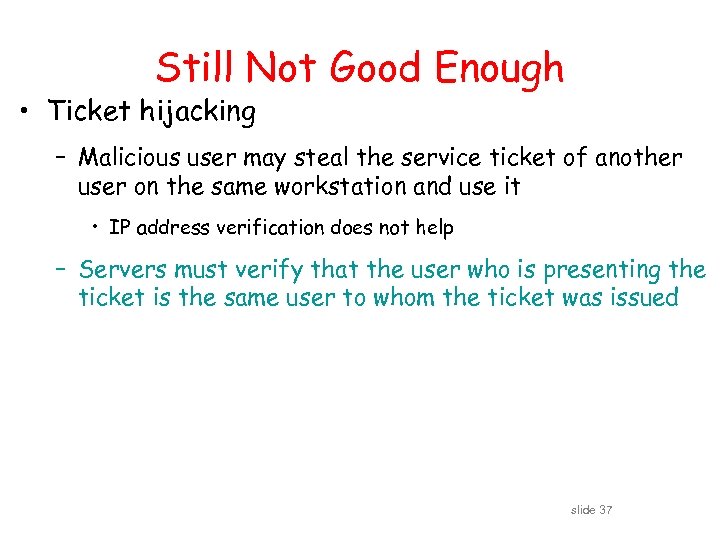 Still Not Good Enough

• Ticket hijacking

– Malicious user may steal the service ticket of another user on the same workstation and use it

• IP address verification does not help

– Servers must verify that the user who is presenting the ticket is the same user to whom the ticket was issued

slide 37